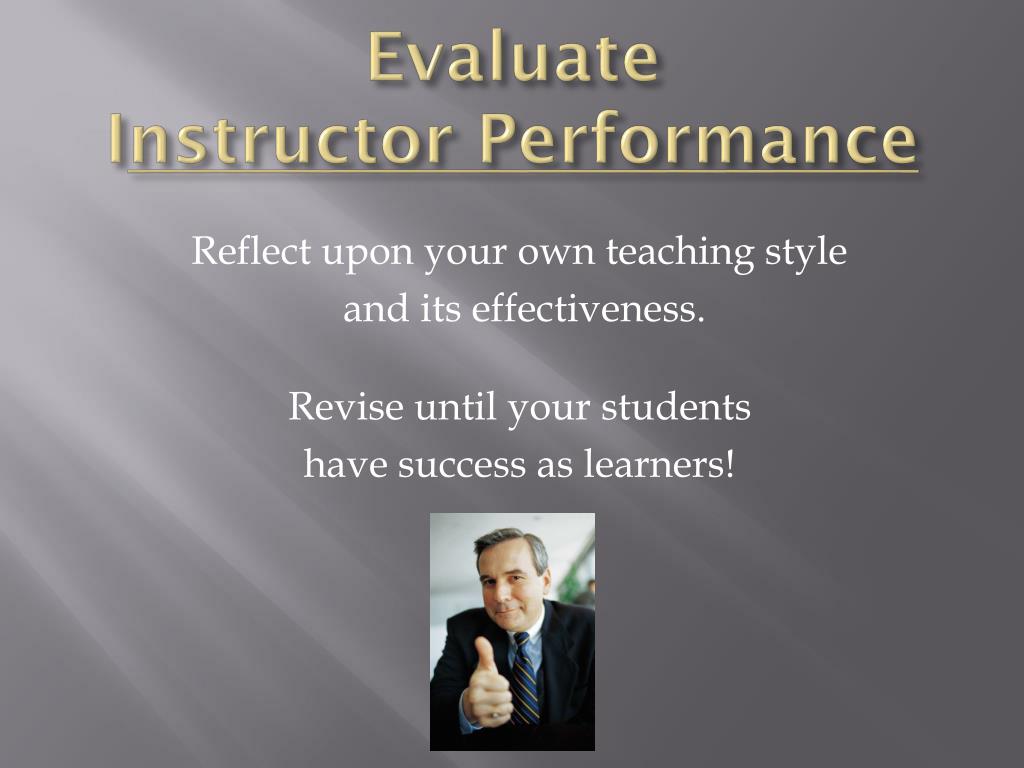 Evaluate
Instructor Performance

Reflect upon your own teaching style and its effectiveness.

Revise until your students have success as learners!